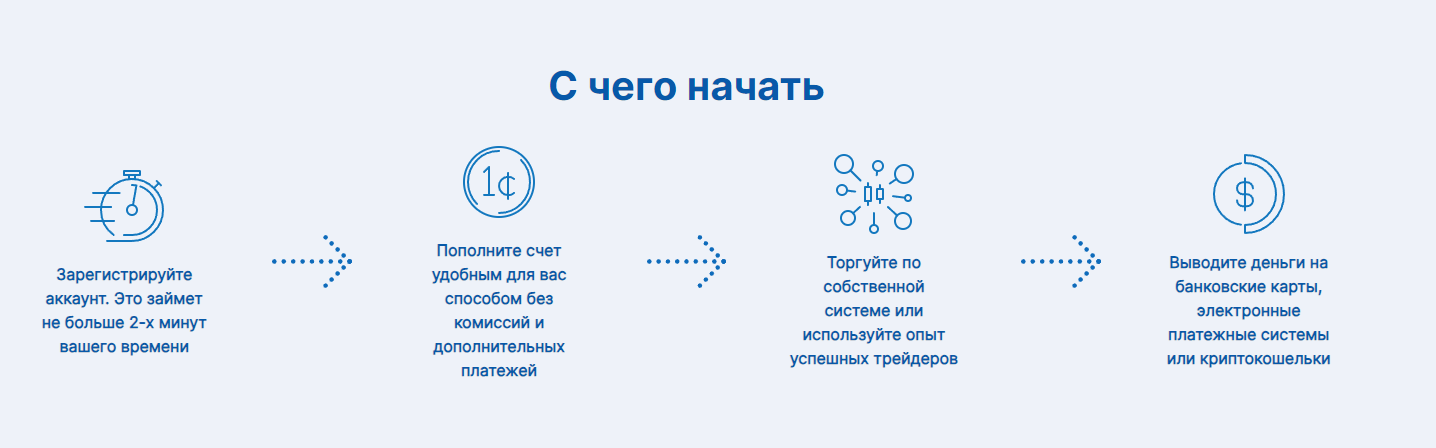 С чего начать

Зарегистрируйте аккаунт. Это займет не больше 2-х минут вашего времени

1¢

Пополните счет удобным для вас способом без комиссий и дополнительных платежей

Торгуйте по собственной системе или используйте опыт успешных трейдеров

$

Выводите деньги на банковские карты, электронные платежные системы или криптокошельки